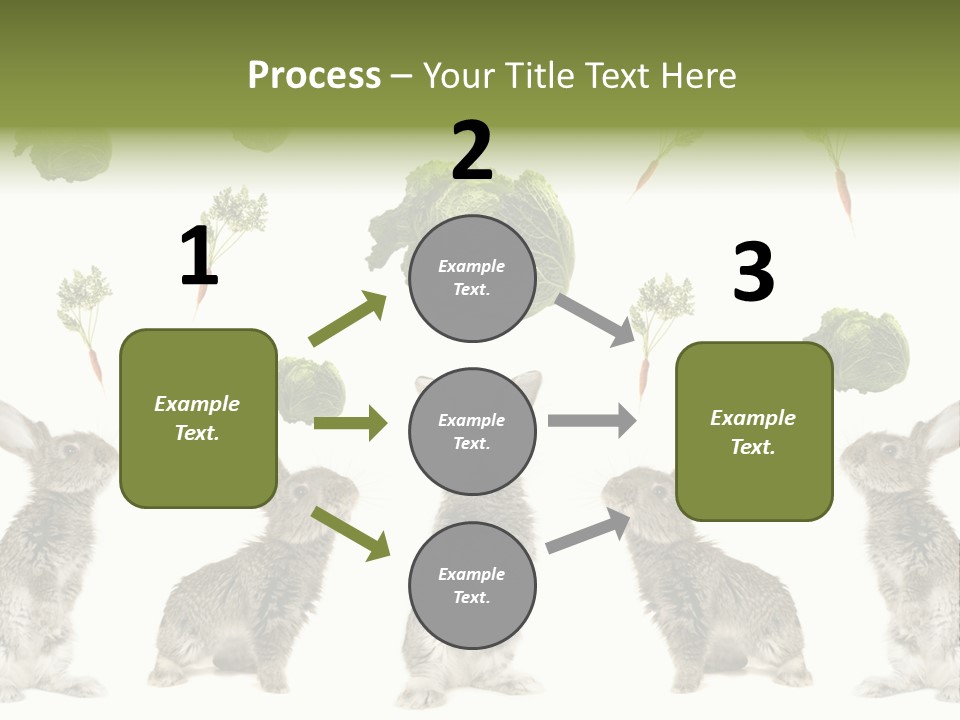 Process – Your Title Text Here

1

Example Text.

2

Example Text.

Example Text.

Example Text.

3

Example Text.